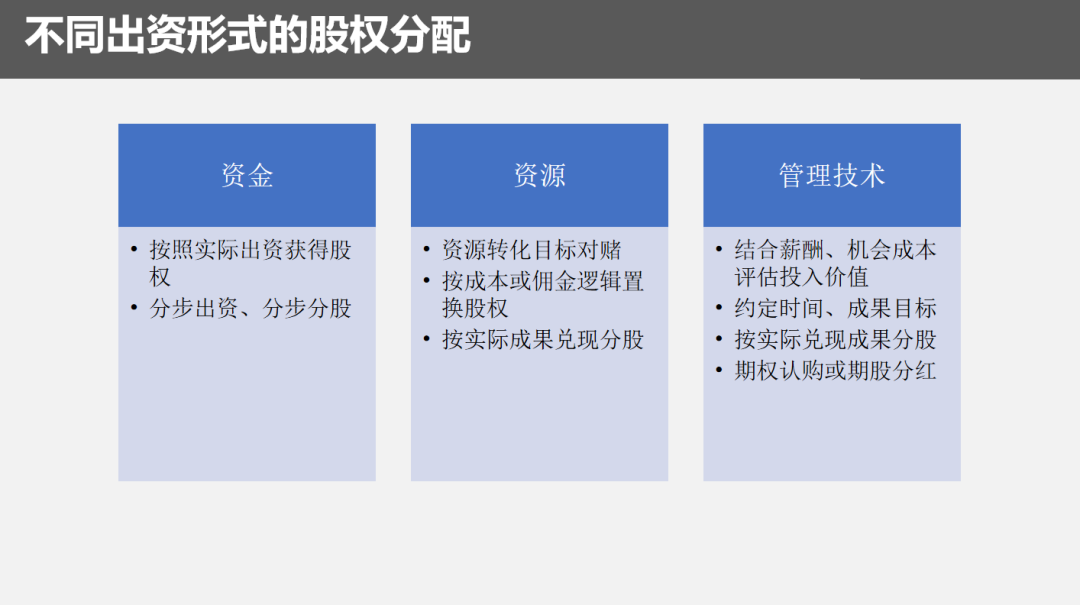 不同出资形式的股权分配

资金

• 按照实际出资获得股权
• 分步出资、分步分股

资源

• 资源转化目标对赌
• 按成本或佣金逻辑置换股权
• 按实际成果兑现分股

管理技术

• 结合薪酬、机会成本评估投入价值
• 约定时间、成果目标
• 按实际兑现成果分股
• 期权认购或期股分红